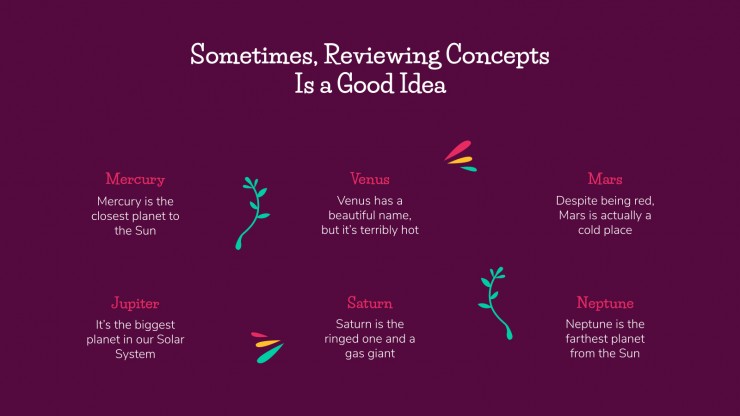 Sometimes, Reviewing Concepts Is a Good Idea

Mercury

Mercury is the closest planet to the Sun

Venus

Venus has a beautiful name, but it's terribly hot

Mars

Despite being red, Mars is actually a cold place

Jupiter

It's the biggest planet in our Solar System

Saturn

Saturn is the ringed one and a gas giant

Neptune

Neptune is the farthest planet from the Sun